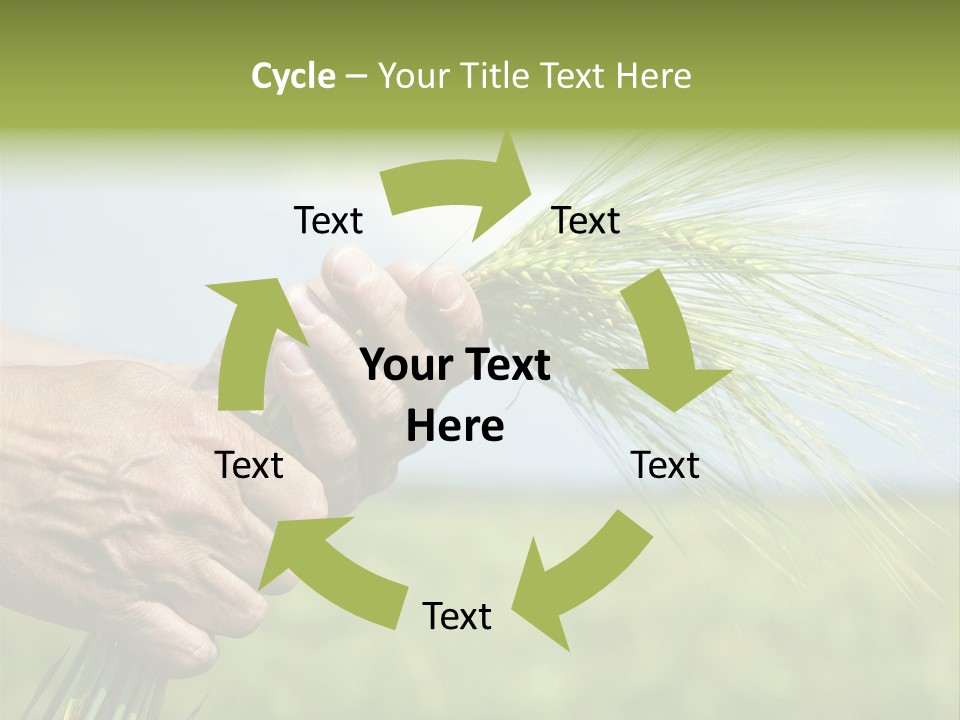 Cycle – Your Title Text Here

Text

Text

Your Text Here

Text

Text

Text